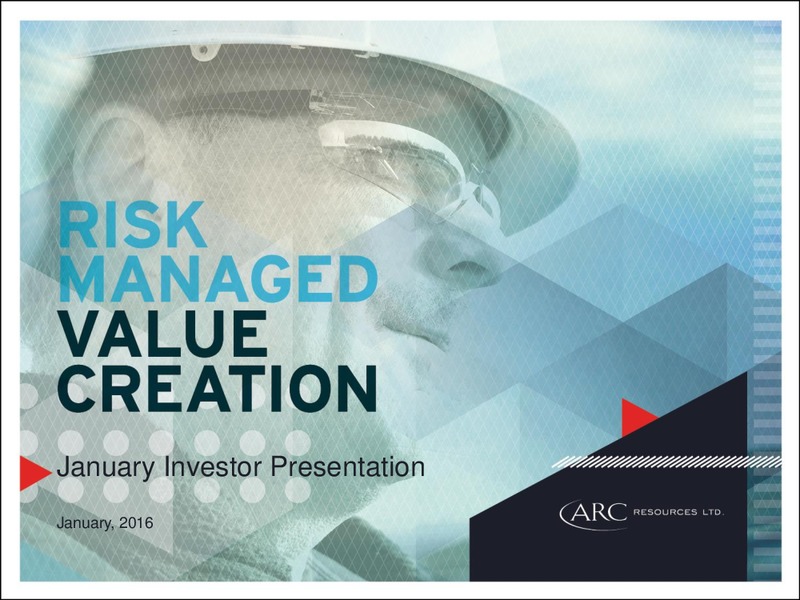 RISK MANAGED VALUE CREATION

January Investor Presentation

January, 2016

ARC RESOURCES LTD.